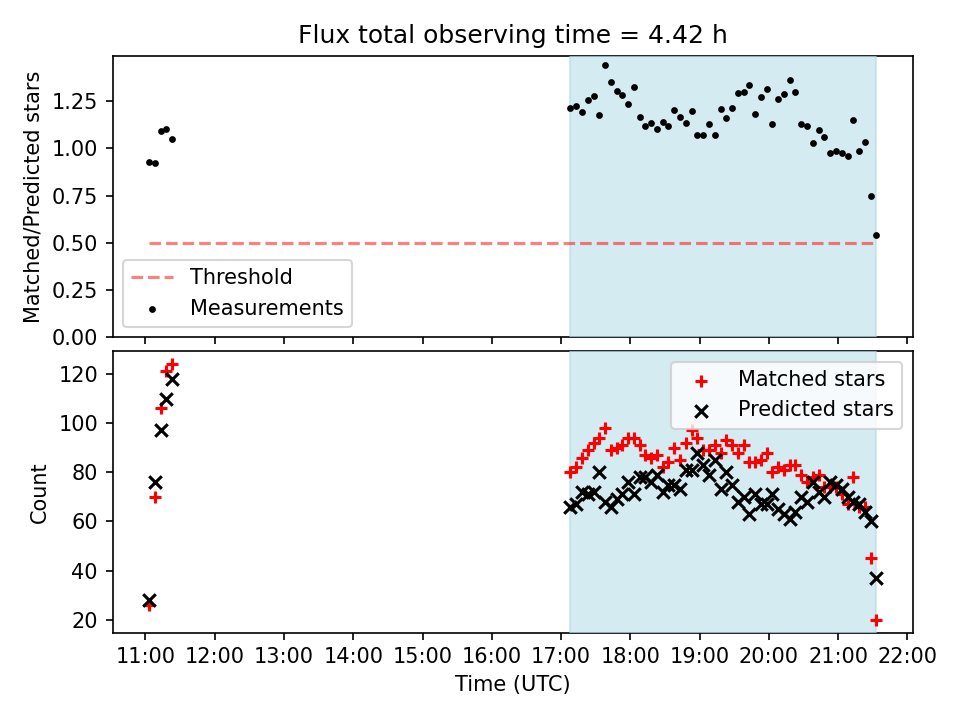 Flux total observing time = 4.42 h

Matched/Predicted stars

1.25
1.00
0.75
0.50
0.25
0.00

Threshold
Measurements

Count

120
100
80
60
40
20

Matched stars
Predicted stars

11:00 12:00 13:00 14:00 15:00 16:00 17:00 18:00 19:00 20:00 21:00 22:00

Time (UTC)